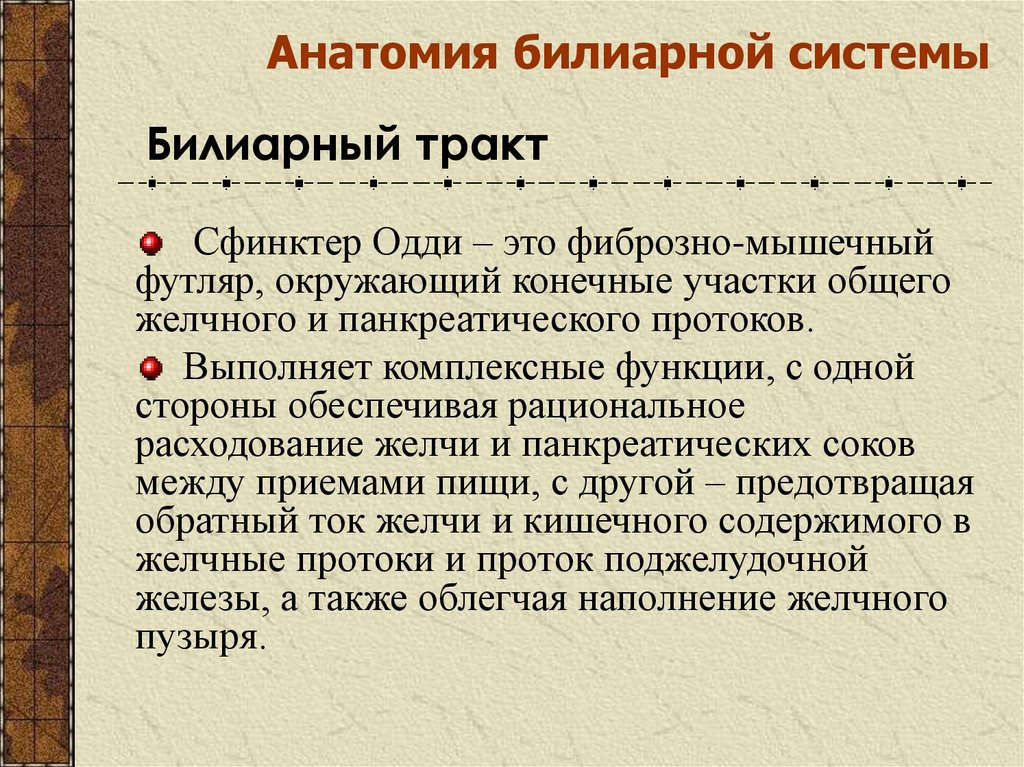 Анатомия билиарной системы

Билиарный тракт

Сфинктер Одди – это фиброзно-мышечный футляр, окружающий конечные участки общего желчного и панкреатического протоков.

Выполняет комплексные функции, с одной стороны обеспечивая рациональное расходование желчи и панкреатических соков между приемами пищи, с другой – предотвращая обратный ток желчи и кишечного содержимого в желчные протоки и проток поджелудочной железы, а также облегчая наполнение желчного пузыря.